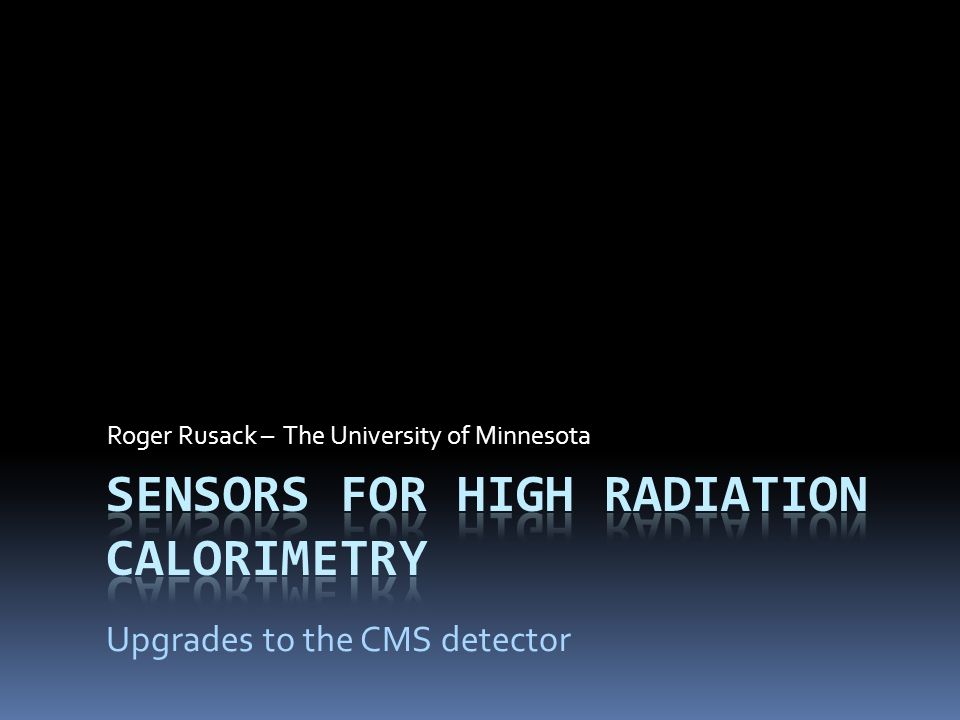 Roger Rusack – The University of Minnesota

SENSORS FOR HIGH RADIATION CALORIMETRY

Upgrades to the CMS detector